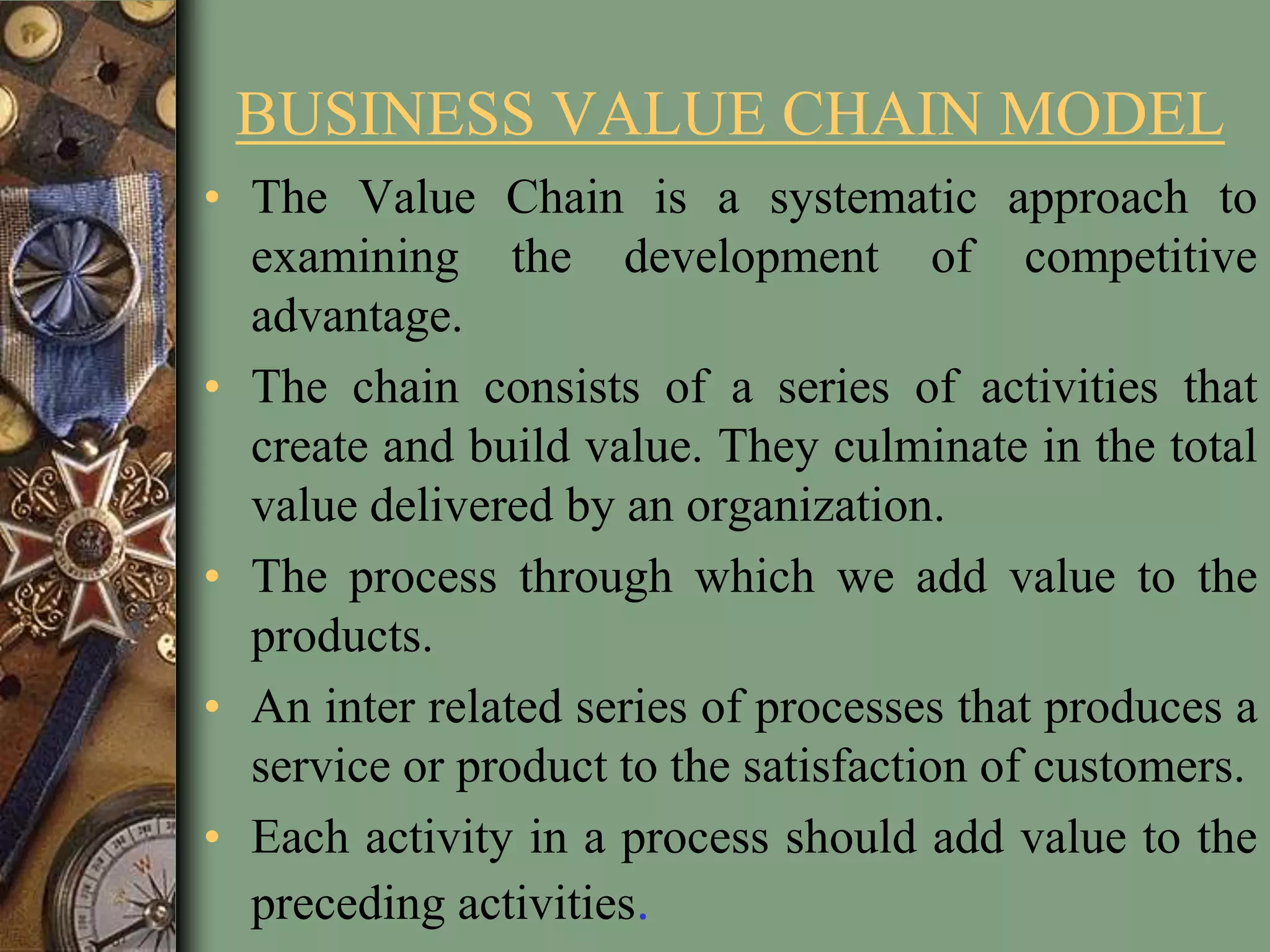 BUSINESS VALUE CHAIN MODEL

• The Value Chain is a systematic approach to examining the development of competitive advantage.
• The chain consists of a series of activities that create and build value. They culminate in the total value delivered by an organization.
• The process through which we add value to the products.
• An inter related series of processes that produces a service or product to the satisfaction of customers.
• Each activity in a process should add value to the preceding activities.